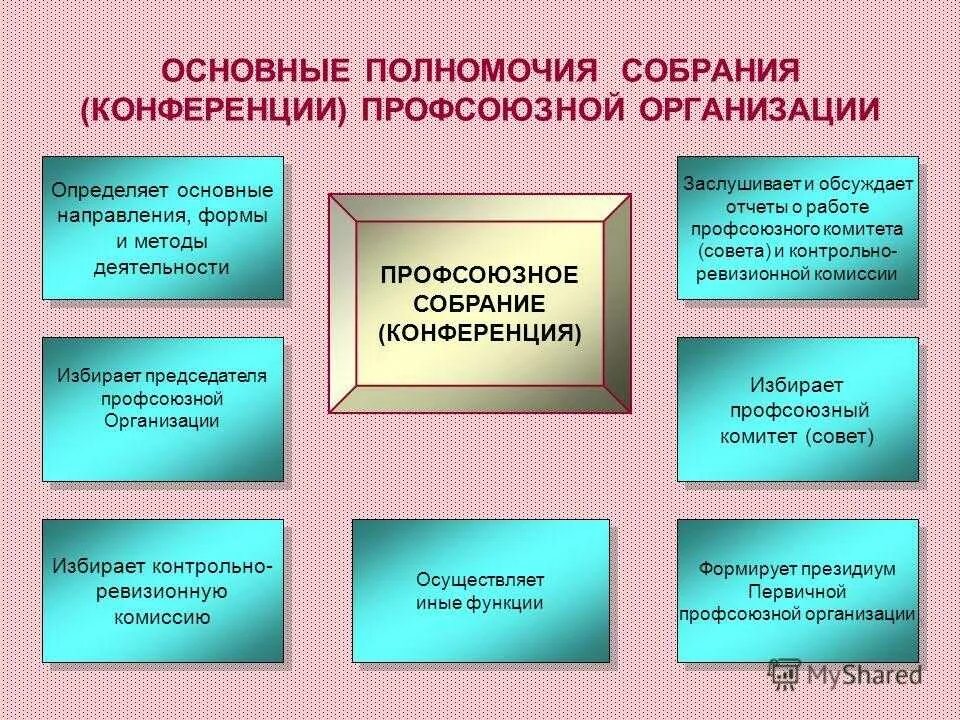 ОСНОВНЫЕ ПОЛНОМОЧИЯ СОБРАНИЯ (КОНФЕРЕНЦИИ) ПРОФСОЮЗНОЙ ОРГАНИЗАЦИИ

Определяет основные направления, формы и методы деятельности

ПРОФСОЮЗНОЕ СОБРАНИЕ (КОНФЕРЕНЦИЯ)

Заслушивает и обсуждает отчеты о работе профсоюзного комитета (совета) и контрольно-ревизионной комиссии

Избирает председателя профсоюзной Организации

Избирает профсоюзный комитет (совет)

Избирает контрольно-ревизионную комиссию

Осуществляет иные функции

Формирует президиум Первичной профсоюзной организации

MyShared